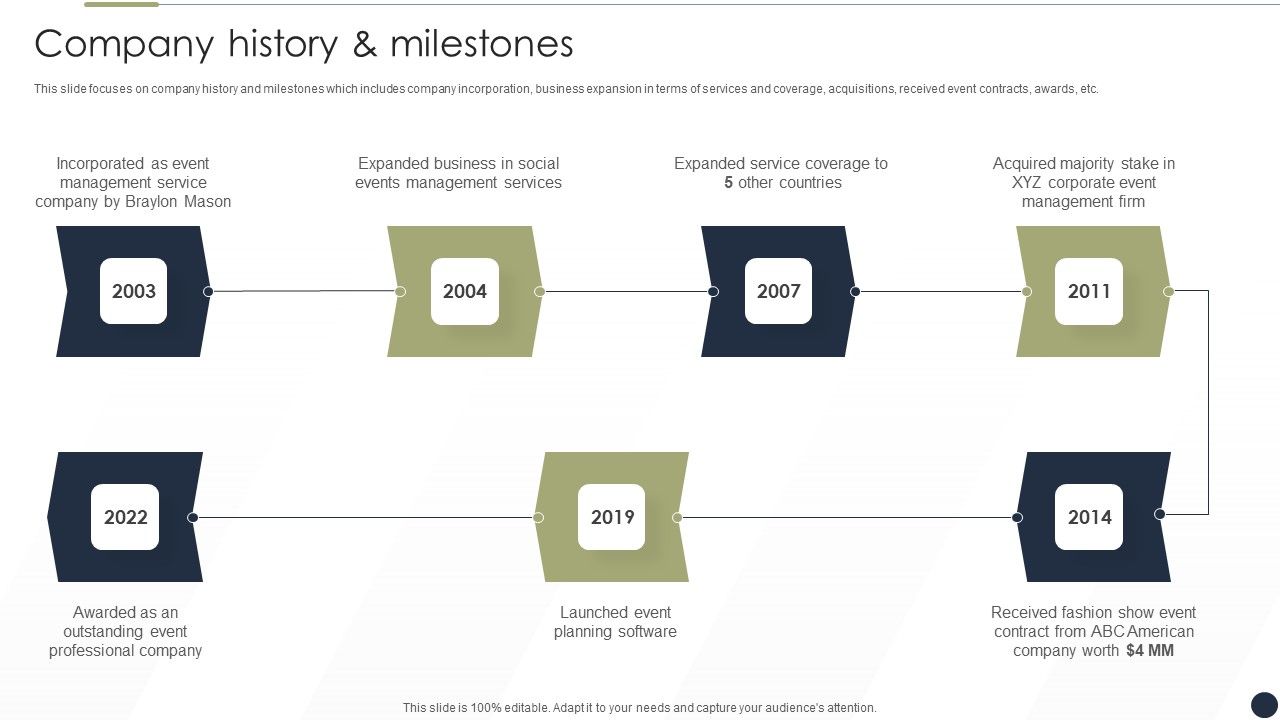 Company history & milestones

This slide focuses on company history and milestones which includes company incorporation, business expansion in terms of services and coverage, acquisitions, received event contracts, awards, etc.

Incorporated as event management service company by Braylon Mason

2003

Expanded business in social events management services

2004

Expanded service coverage to 5 other countries

2007

Acquired majority stake in XYZ corporate event management firm

2011

2014

Received fashion show event contract from ABC American company worth $4 MM

2019

Launched event planning software

2022

Awarded as an outstanding event professional company

This slide is 100% editable. Adapt it to your needs and capture your audience's attention.